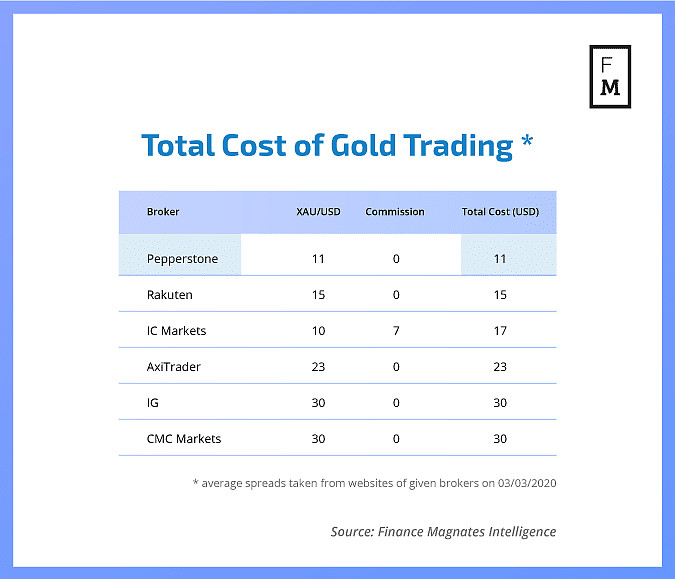 F
M

Total Cost of Gold Trading *

| Broker | XAU/USD | Commission | Total Cost (USD) |
|---|---|---|---|
| Pepperstone | 11 | 0 | 11 |
| Rakuten | 15 | 0 | 15 |
| IC Markets | 10 | 7 | 17 |
| AxiTrader | 23 | 0 | 23 |
| IG | 30 | 0 | 30 |
| CMC Markets | 30 | 0 | 30 |

* average spreads taken from websites of given brokers on 03/03/2020

Source: Finance Magnates Intelligence